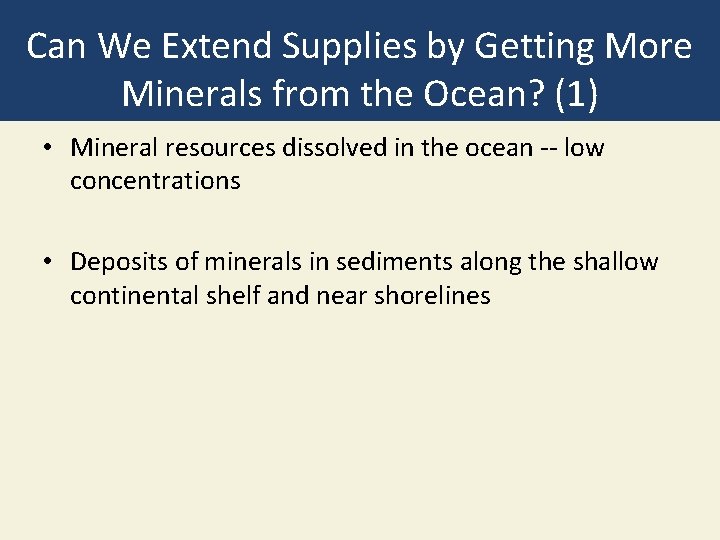 Can We Extend Supplies by Getting More Minerals from the Ocean? (1)

• Mineral resources dissolved in the ocean -- low concentrations

• Deposits of minerals in sediments along the shallow continental shelf and near shorelines